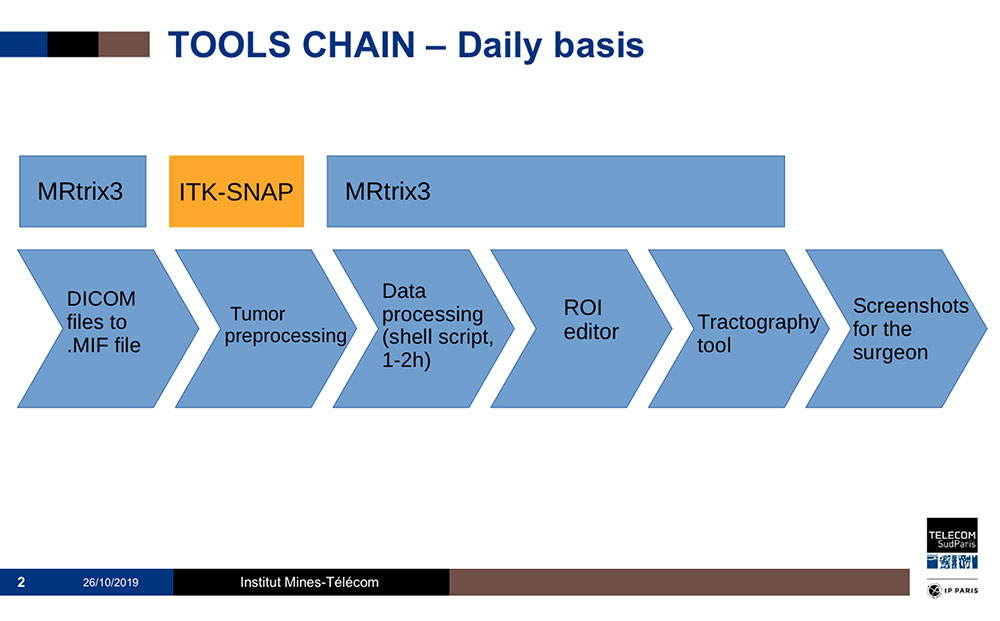 TOOLS CHAIN – Daily basis

MRtrix3

ITK-SNAP

MRtrix3

DICOM files to .MIF file

Tumor preprocessing

Data processing (shell script, 1-2h)

ROI editor

Tractography tool

Screenshots for the surgeon

TELECOM SudParis

IP PARIS

2

26/10/2019

Institut Mines-Télécom